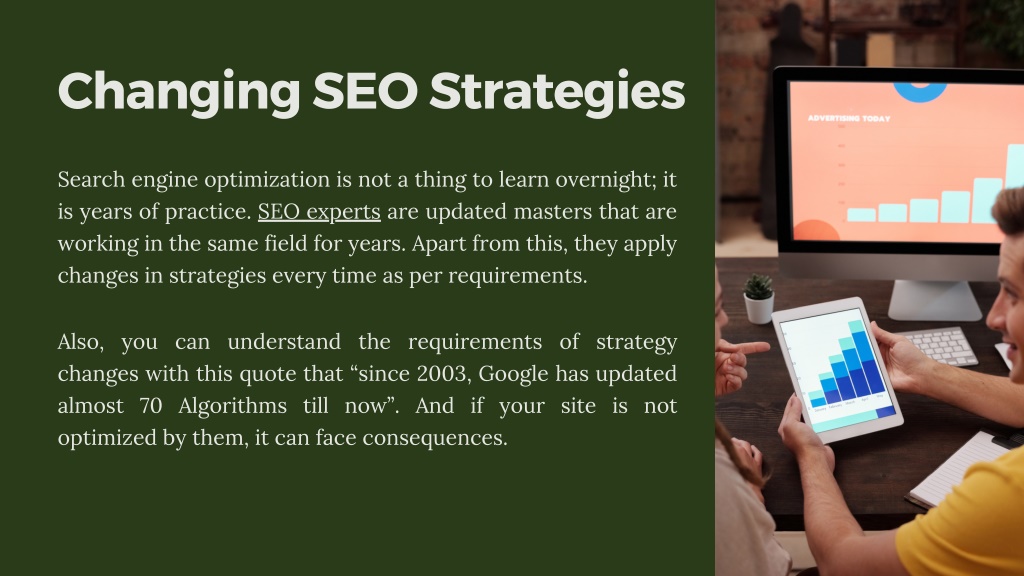 Changing SEO Strategies

Search engine optimization is not a thing to learn overnight; it is years of practice. SEO experts are updated masters that are working in the same field for years. Apart from this, they apply changes in strategies every time as per requirements.

Also, you can understand the requirements of strategy changes with this quote that “since 2003, Google has updated almost 70 Algorithms till now”. And if your site is not optimized by them, it can face consequences.

ADVERTISING TODAY